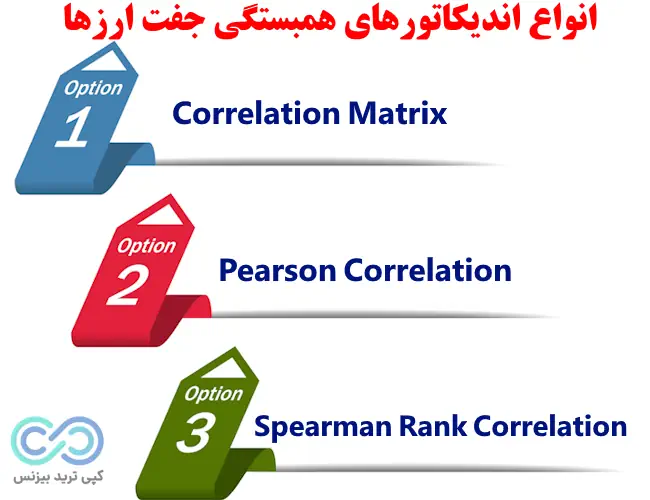 انواع اندیکاتورهای همبستگی جفت ارزها

Option
1
Correlation Matrix

Option
2
Pearson Correlation

Option
3
Spearman Rank Correlation

کپی ترید بیزنس